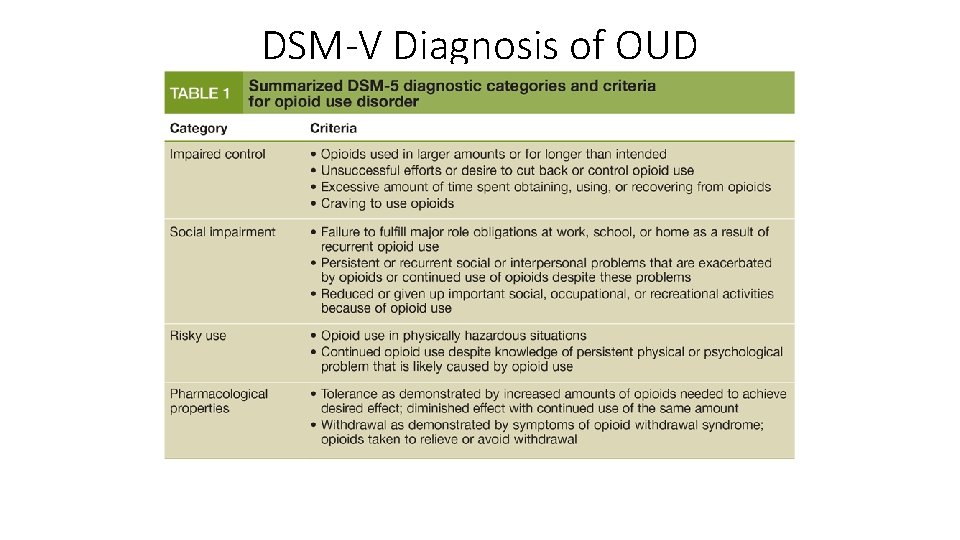 DSM-V Diagnosis of OUD

TABLE 1 Summarized DSM-5 diagnostic categories and criteria for opioid use disorder

| Category | Criteria |
|---|---|
| Impaired control | • Opioids used in larger amounts or for longer than intended • Unsuccessful efforts or desire to cut back or control opioid use • Excessive amount of time spent obtaining, using, or recovering from opioids • Craving to use opioids |
| Social impairment | • Failure to fulfill major role obligations at work, school, or home as a result of recurrent opioid use • Persistent or recurrent social or interpersonal problems that are exacerbated by opioids or continued use of opioids despite these problems • Reduced or given up important social, occupational, or recreational activities because of opioid use |
| Risky use | • Opioid use in physically hazardous situations • Continued opioid use despite knowledge of persistent physical or psychological problem that is likely caused by opioid use |
| Pharmacological properties | • Tolerance as demonstrated by increased amounts of opioids needed to achieve desired effect; diminished effect with continued use of the same amount • Withdrawal as demonstrated by symptoms of opioid withdrawal syndrome; opioids taken to relieve or avoid withdrawal |